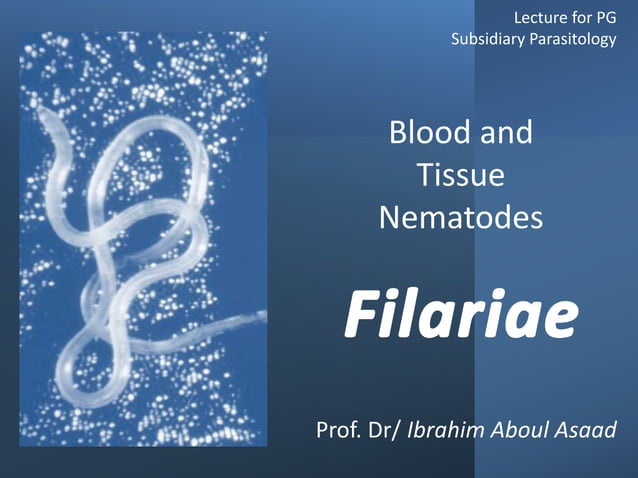 Lecture for PG
Subsidiary Parasitology

Blood and Tissue Nematodes

Filariae

Prof. Dr/ Ibrahim Aboul Asaad